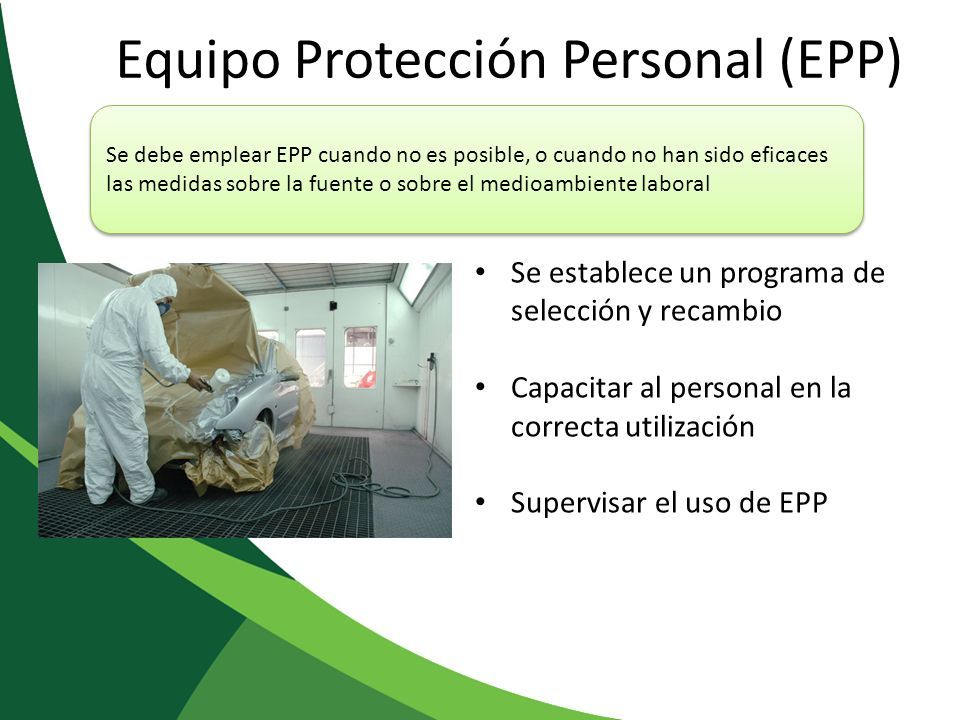 Equipo Protección Personal (EPP)

Se debe emplear EPP cuando no es posible, o cuando no han sido eficaces las medidas sobre la fuente o sobre el medioambiente laboral

• Se establece un programa de selección y recambio

• Capacitar al personal en la correcta utilización

• Supervisar el uso de EPP